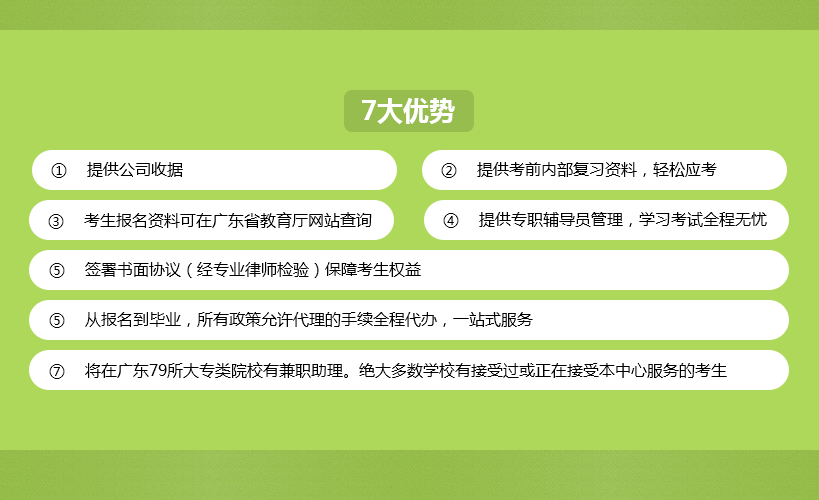 7大优势

① 提供公司收据

② 提供考前内部复习资料，轻松应考

③ 考生报名资料可在广东省教育厅网站查询

④ 提供专职辅导员管理，学习考试全程无忧

⑤ 签署书面协议（经专业律师检验）保障考生权益

⑤ 从报名到毕业，所有政策允许代理的手续全程代办，一站式服务

⑦ 将在广东79所大专类院校有兼职助理。绝大多数学校有接受过或正在接受本中心服务的考生